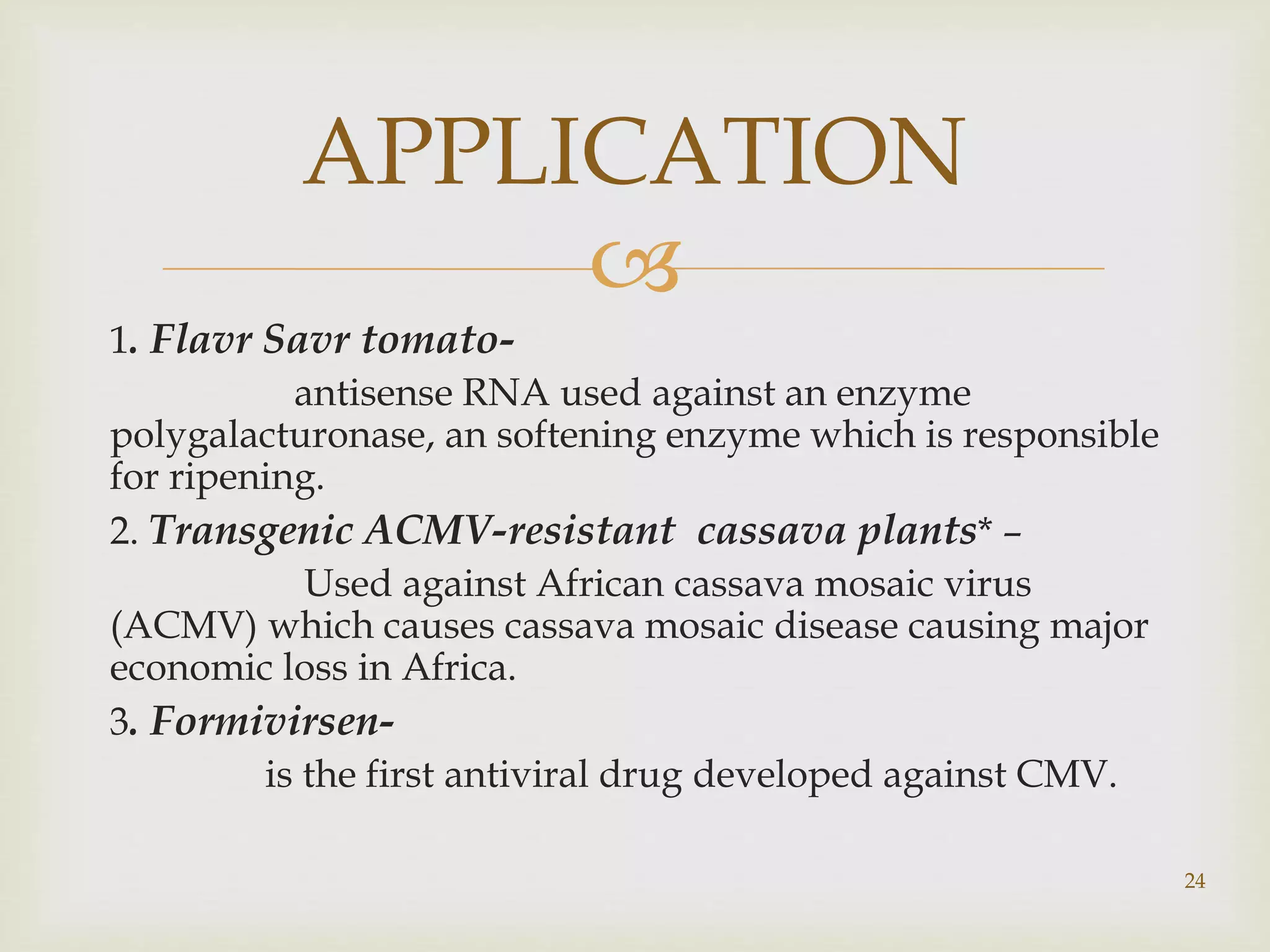 APPLICATION

1. Flavr Savr tomato-

antisense RNA used against an enzyme polygalacturonase, an softening enzyme which is responsible for ripening.

2. Transgenic ACMV-resistant cassava plants* –

Used against African cassava mosaic virus (ACMV) which causes cassava mosaic disease causing major economic loss in Africa.

3. Formivirsen-

is the first antiviral drug developed against CMV.

24